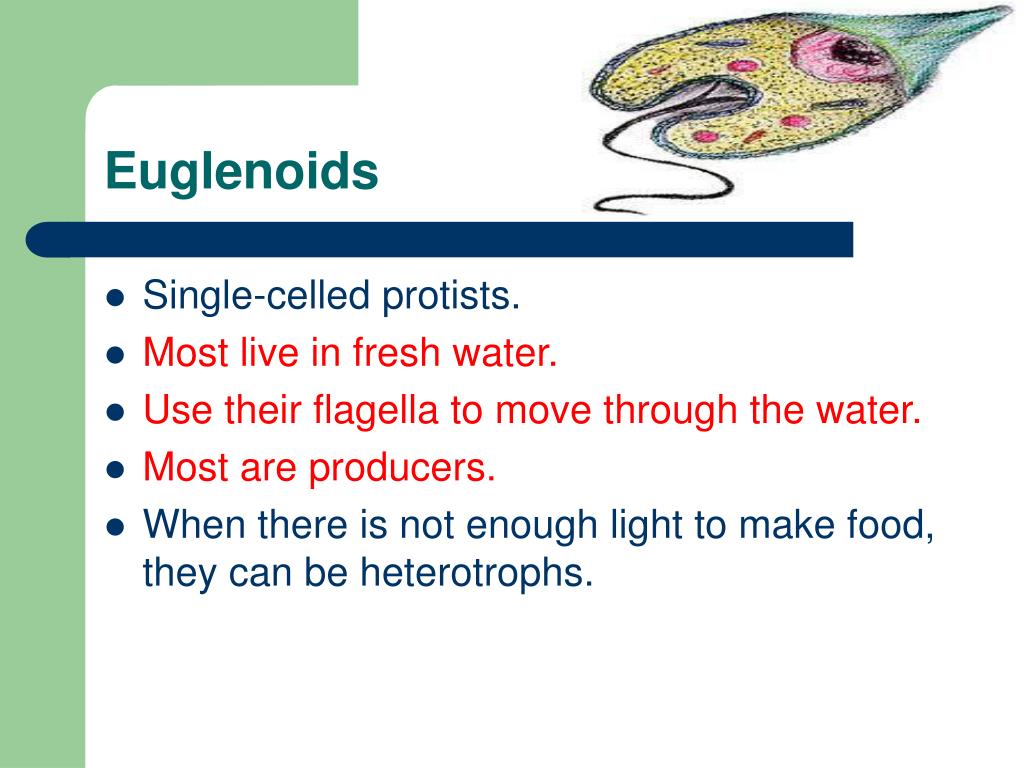 Euglenoids

- Single-celled protists.
- Most live in fresh water.
- Use their flagella to move through the water.
- Most are producers.
- When there is not enough light to make food, they can be heterotrophs.